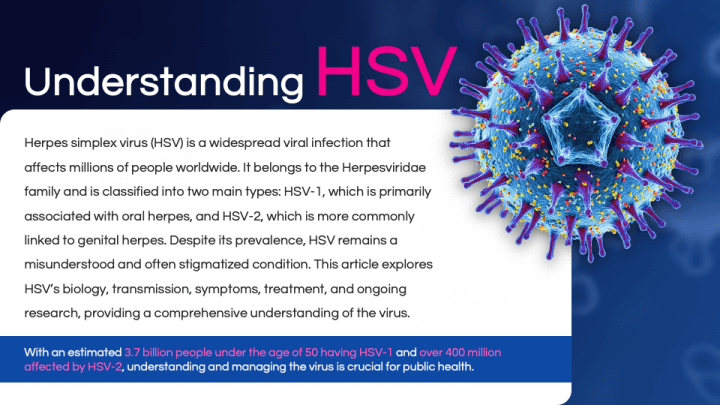 Understanding HSV

Herpes simplex virus (HSV) is a widespread viral infection that affects millions of people worldwide. It belongs to the Herpesviridae family and is classified into two main types: HSV-1, which is primarily associated with oral herpes, and HSV-2, which is more commonly linked to genital herpes. Despite its prevalence, HSV remains a misunderstood and often stigmatized condition. This article explores HSV's biology, transmission, symptoms, treatment, and ongoing research, providing a comprehensive understanding of the virus.

With an estimated 3.7 billion people under the age of 50 having HSV-1 and over 400 million affected by HSV-2, understanding and managing the virus is crucial for public health.